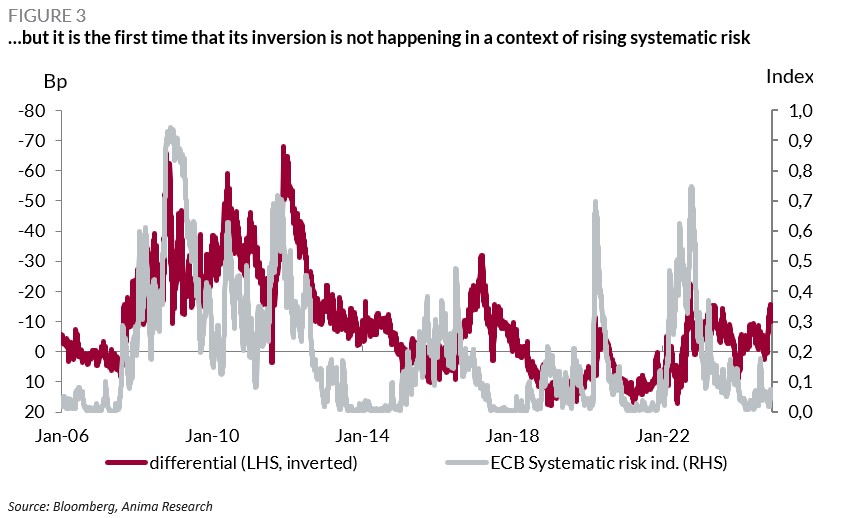 FIGURE 3
...but it is the first time that its inversion is not happening in a context of rising systematic risk

Bp
Index
-80
-70
-60
-50
-40
-30
-20
-10
0
10
20
1,0
0,9
0,8
0,7
0,6
0,5
0,4
0,3
0,2
0,1
0,0
Jan-06
Jan-10
Jan-14
Jan-18
Jan-22
differential (LHS, inverted)
ECB Systematic risk ind. (RHS)

Source: Bloomberg, Anima Research